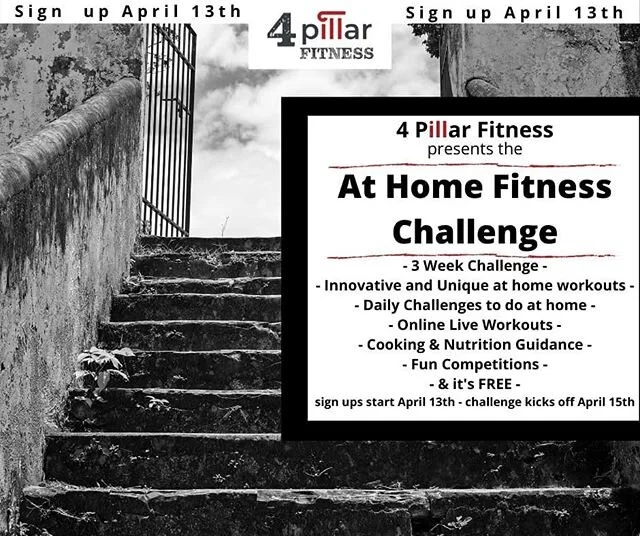 Sign up April 13th

4 pillar FITNESS

Sign up April 13th

4 Pillar Fitness
presents the

At Home Fitness Challenge

- 3 Week Challenge -
- Innovative and Unique at home workouts -
- Daily Challenges to do at home -
- Online Live Workouts -
- Cooking & Nutrition Guidance -
- Fun Competitions -
- & it's FREE -
sign ups start April 13th - challenge kicks off April 15th